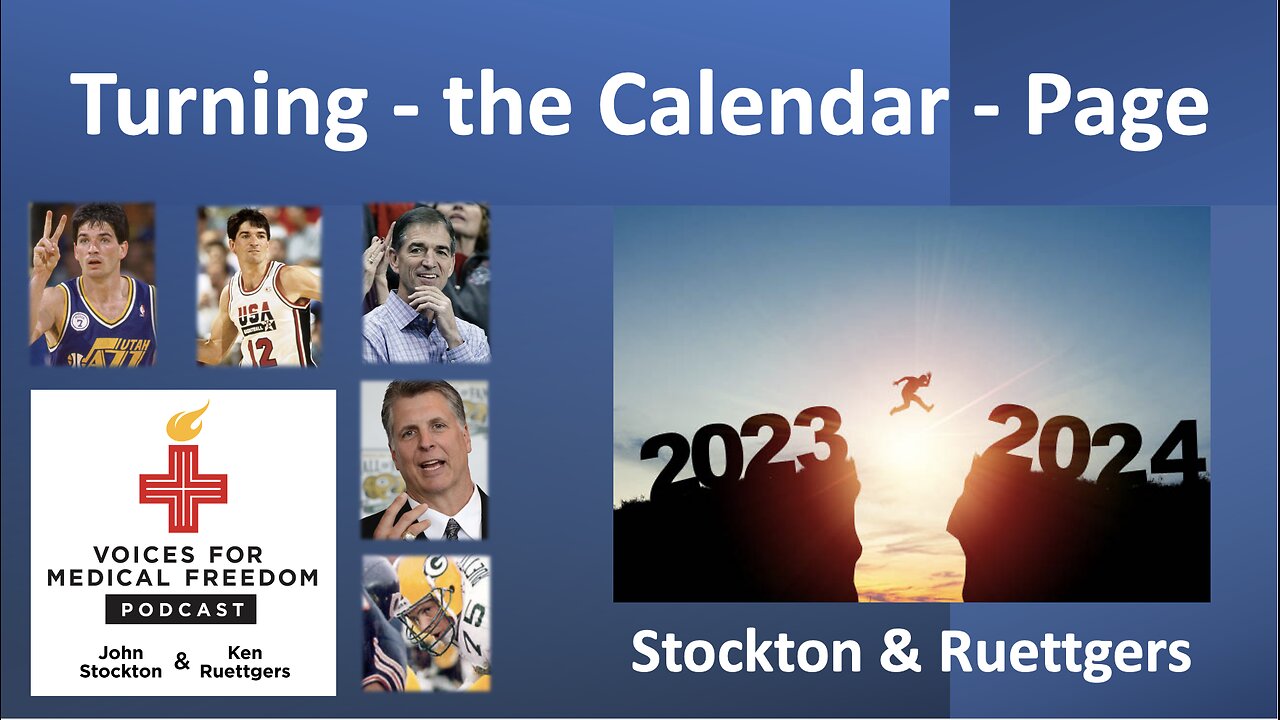 Turning - the Calendar - Page

UTAH

USA
12

75

VOICES FOR MEDICAL FREEDOM
PODCAST
John Stockton & Ken Ruettgers

2023
2024

Stockton & Ruettgers